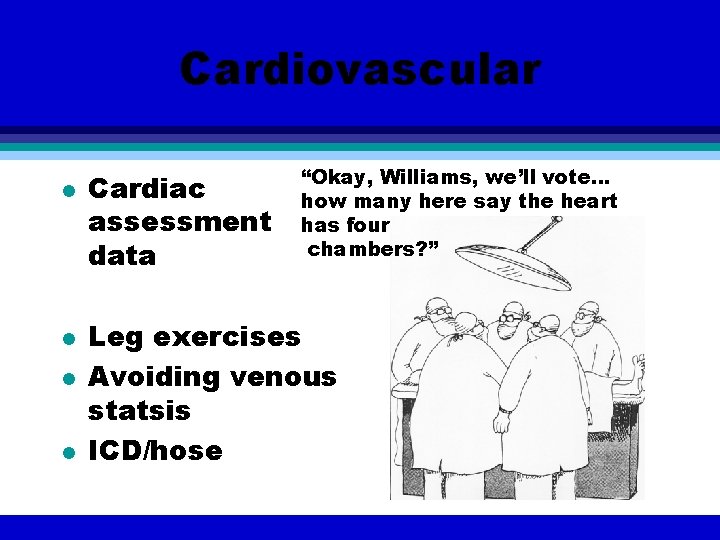 Cardiovascular

- Cardiac assessment data
- Leg exercises
- Avoiding venous statsis
- ICD/hose

“Okay, Williams, we’ll vote... how many here say the heart has four chambers?”